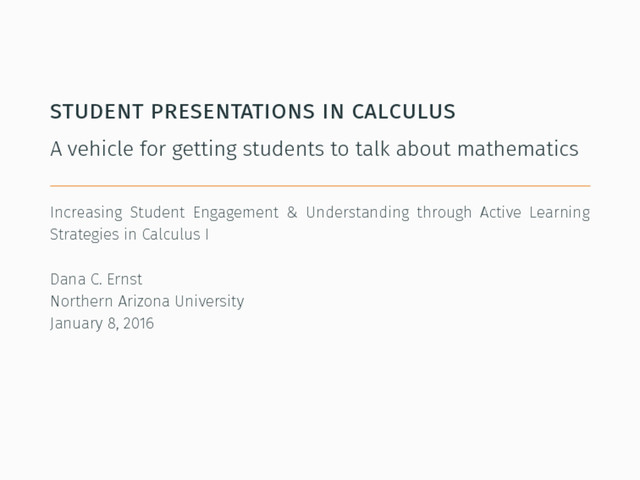 STUDENT PRESENTATIONS IN CALCULUS

A vehicle for getting students to talk about mathematics

Increasing Student Engagement & Understanding through Active Learning Strategies in Calculus I

Dana C. Ernst
Northern Arizona University
January 8, 2016